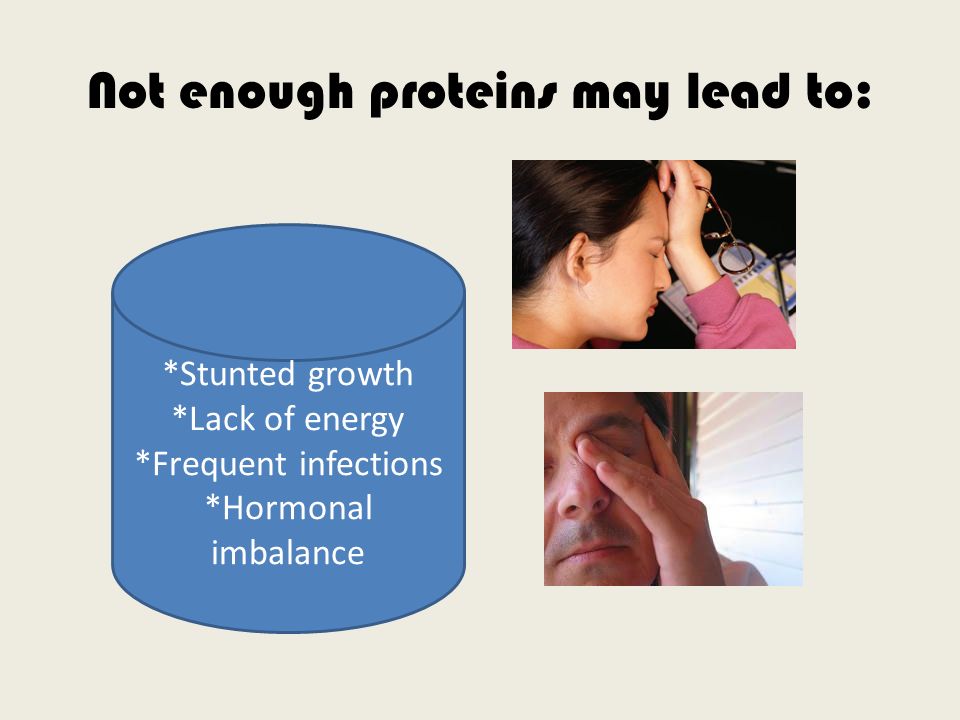 Not enough proteins may lead to:

*Stunted growth
*Lack of energy
*Frequent infections
*Hormonal imbalance